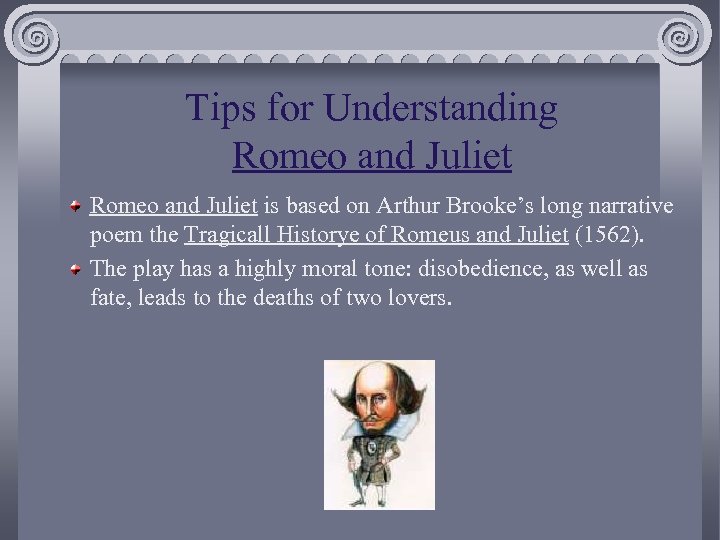 Tips for Understanding
Romeo and Juliet

Romeo and Juliet is based on Arthur Brooke's long narrative poem the Tragicall Historye of Romeus and Juliet (1562).

The play has a highly moral tone: disobedience, as well as fate, leads to the deaths of two lovers.